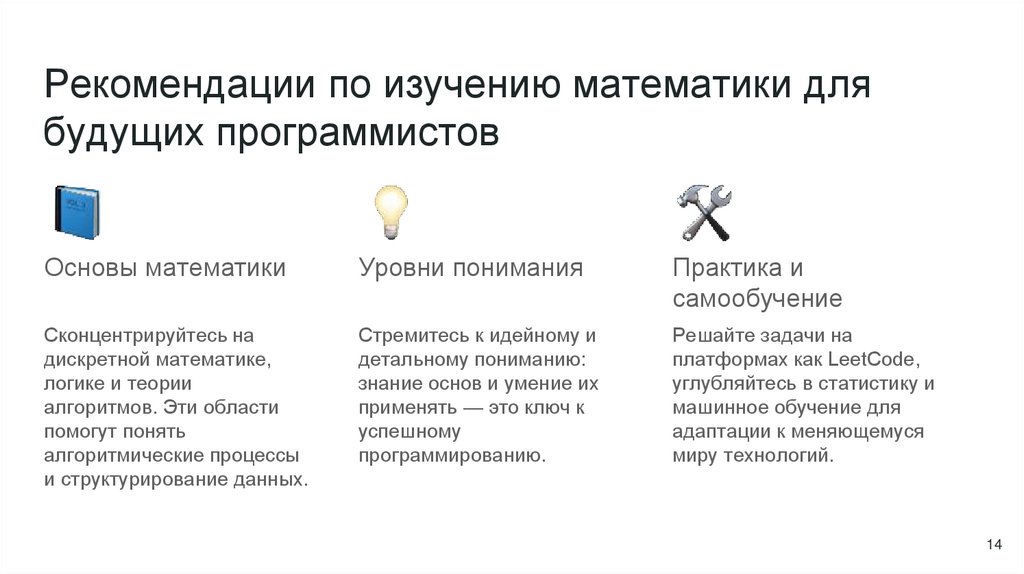 Рекомендации по изучению математики для будущих программистов

Основы математики

Сконцентрируйтесь на дискретной математике, логике и теории алгоритмов. Эти области помогут понять алгоритмические процессы и структурирование данных.

Уровни понимания

Стремитесь к идейному и детальному пониманию: знание основ и умение их применять — это ключ к успешному программированию.

Практика и самообучение

Решайте задачи на платформах как LeetCode, углубляйтесь в статистику и машинное обучение для адаптации к меняющемуся миру технологий.

14